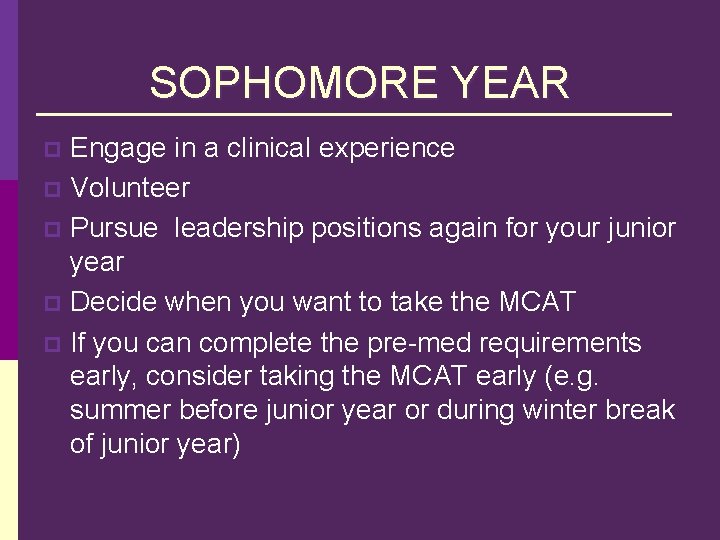 SOPHOMORE YEAR

- Engage in a clinical experience
- Volunteer
- Pursue  leadership positions again for your junior year
- Decide when you want to take the MCAT
- If you can complete the pre-med requirements early, consider taking the MCAT early (e.g. summer before junior year or during winter break of junior year)